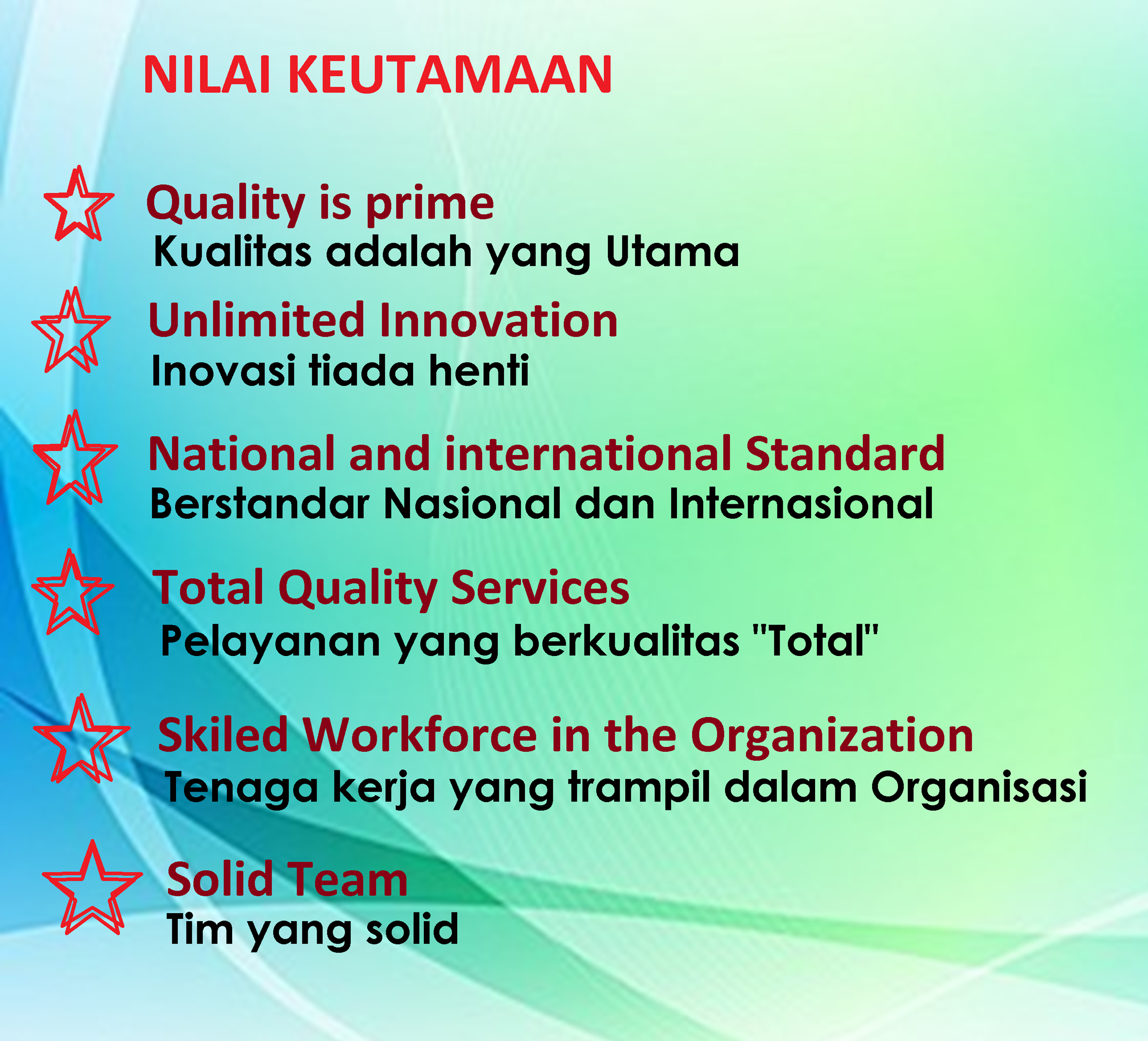 NILAI KEUTAMAAN

Quality is prime
Kualitas adalah yang Utama

Unlimited Innovation
Inovasi tiada henti

National and international Standard
Berstandar Nasional dan Internasional

Total Quality Services
Pelayanan yang berkualitas "Total"

Skiled Workforce in the Organization
Tenaga kerja yang trampil dalam Organisasi

Solid Team
Tim yang solid